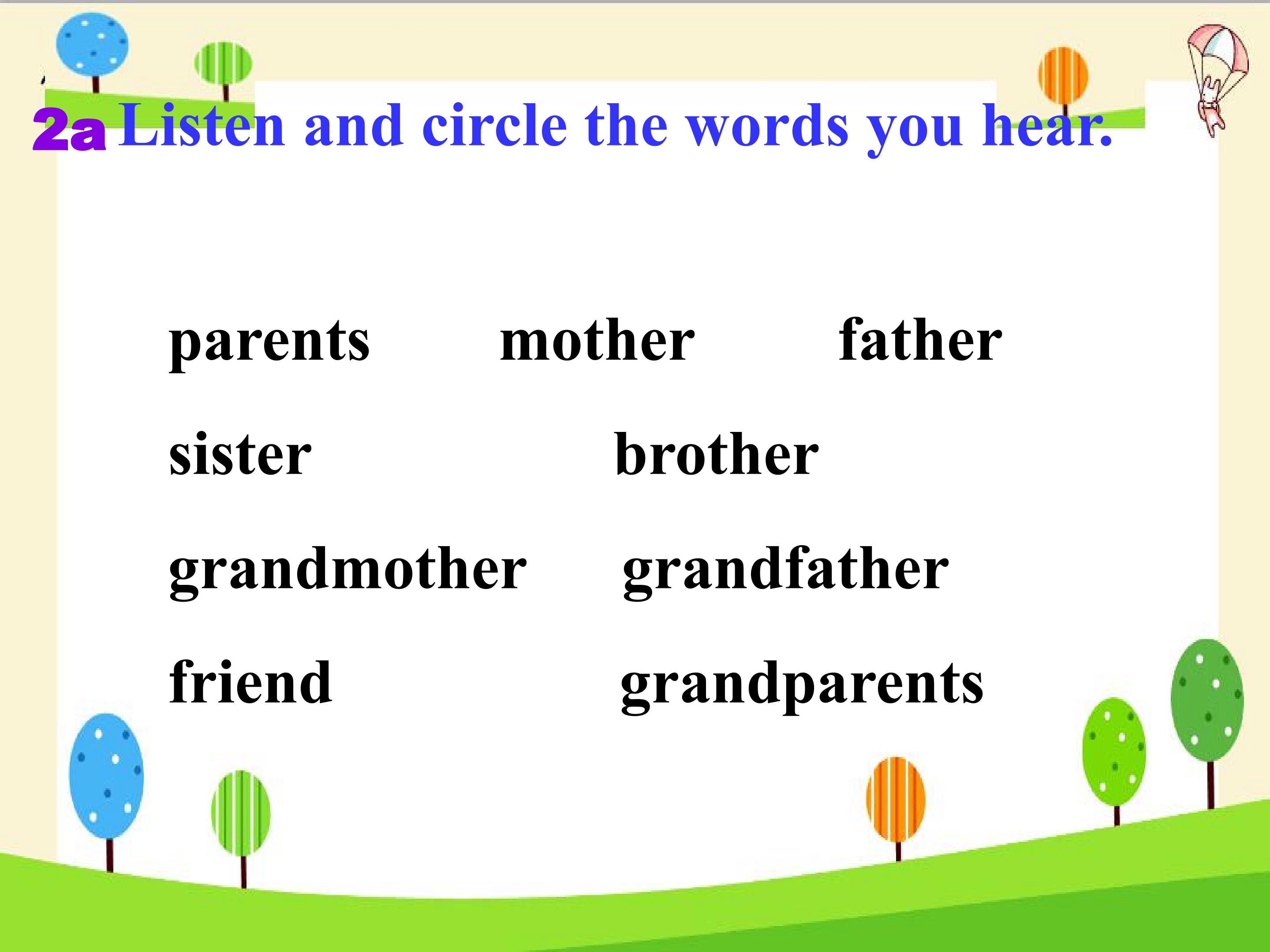 2a Listen and circle the words you hear.

parents mother father

sister brother

grandmother grandfather

friend grandparents